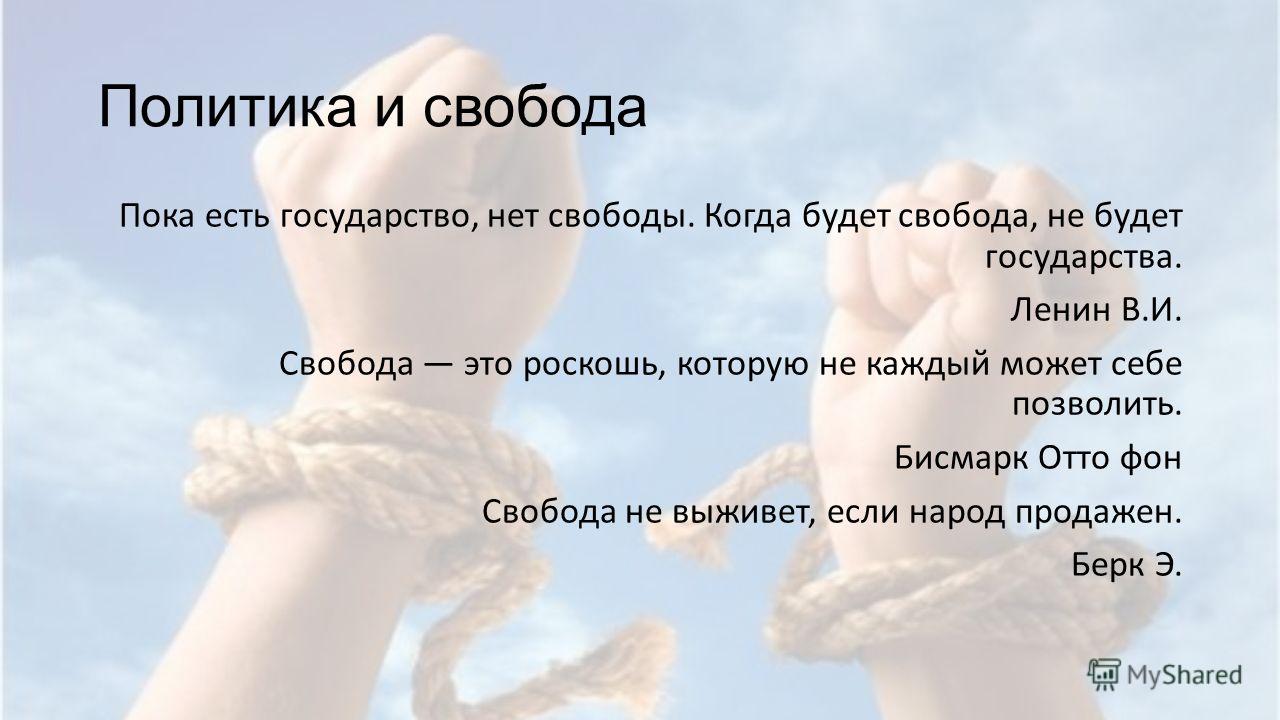 Политика и свобода

Пока есть государство, нет свободы. Когда будет свобода, не будет государства.

Ленин В.И.

Свобода — это роскошь, которую не каждый может себе позволить.

Бисмарк Отто фон

Свобода не выживет, если народ продажен.

Берк Э.

MyShared